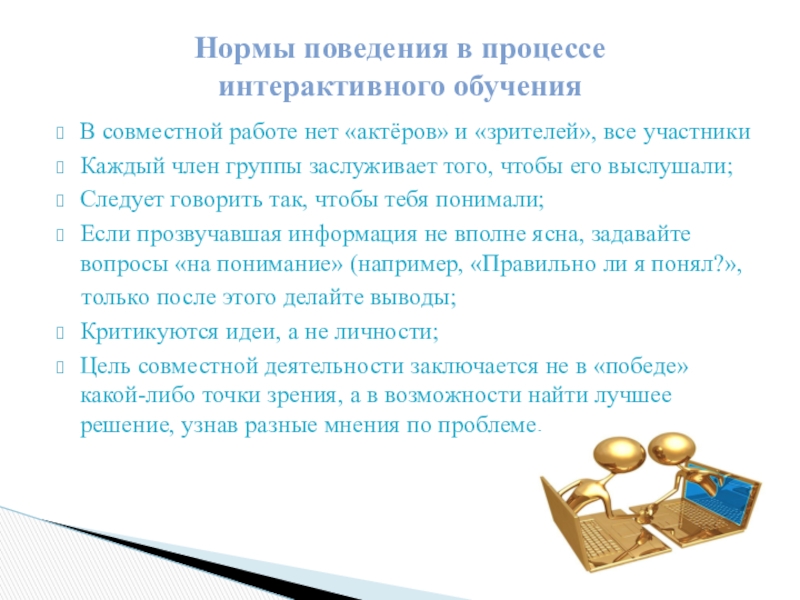 Нормы поведения в процессе интерактивного обучения

В совместной работе нет «актёров» и «зрителей», все участники

Каждый член группы заслуживает того, чтобы его выслушали;

Следует говорить так, чтобы тебя понимали;

Если прозвучавшая информация не вполне ясна, задавайте вопросы «на понимание» (например, «Правильно ли я понял?», только после этого делайте выводы;

Критикуются идеи, а не личности;

Цель совместной деятельности заключается не в «победе» какой-либо точки зрения, а в возможности найти лучшее решение, узнав разные мнения по проблеме.